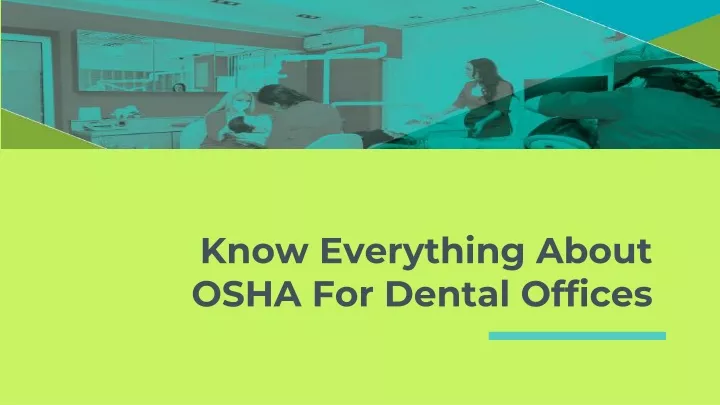 Know Everything About OSHA For Dental Offices